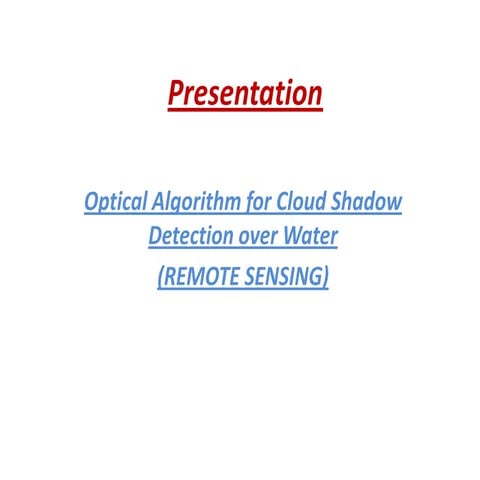 Presentation

Optical Algorithm for Cloud Shadow Detection over Water

(REMOTE SENSING)